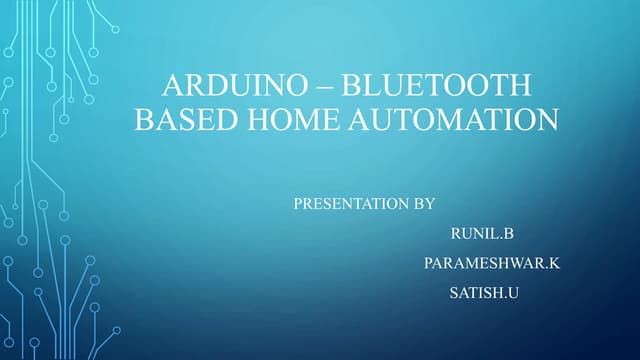 ARDUINO – BLUETOOTH BASED HOME AUTOMATION

PRESENTATION BY

RUNIL.B

PARAMESHWAR.K

SATISH.U